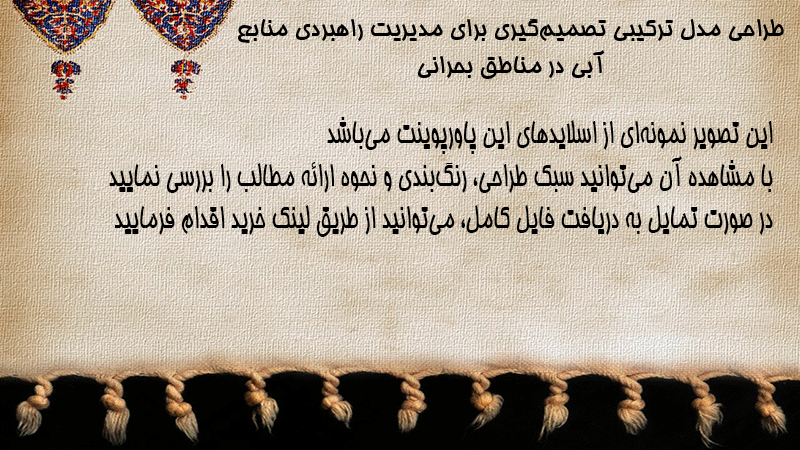 طراحی مدل ترکیبی تصمیم‌گیری برای مدیریت راهبردی منابع آبی در مناطق بحرانی

این تصویر نمونه‌ای از اسلایدهای این پاورپوینت می‌باشد
با مشاهده آن می‌توانید سبک طراحی، رنگ‌بندی و نحوه ارائه مطالب را بررسی نمایید
در صورت تمایل به دریافت فایل کامل، می‌توانید از طریق لینک خرید اقدام فرمایید